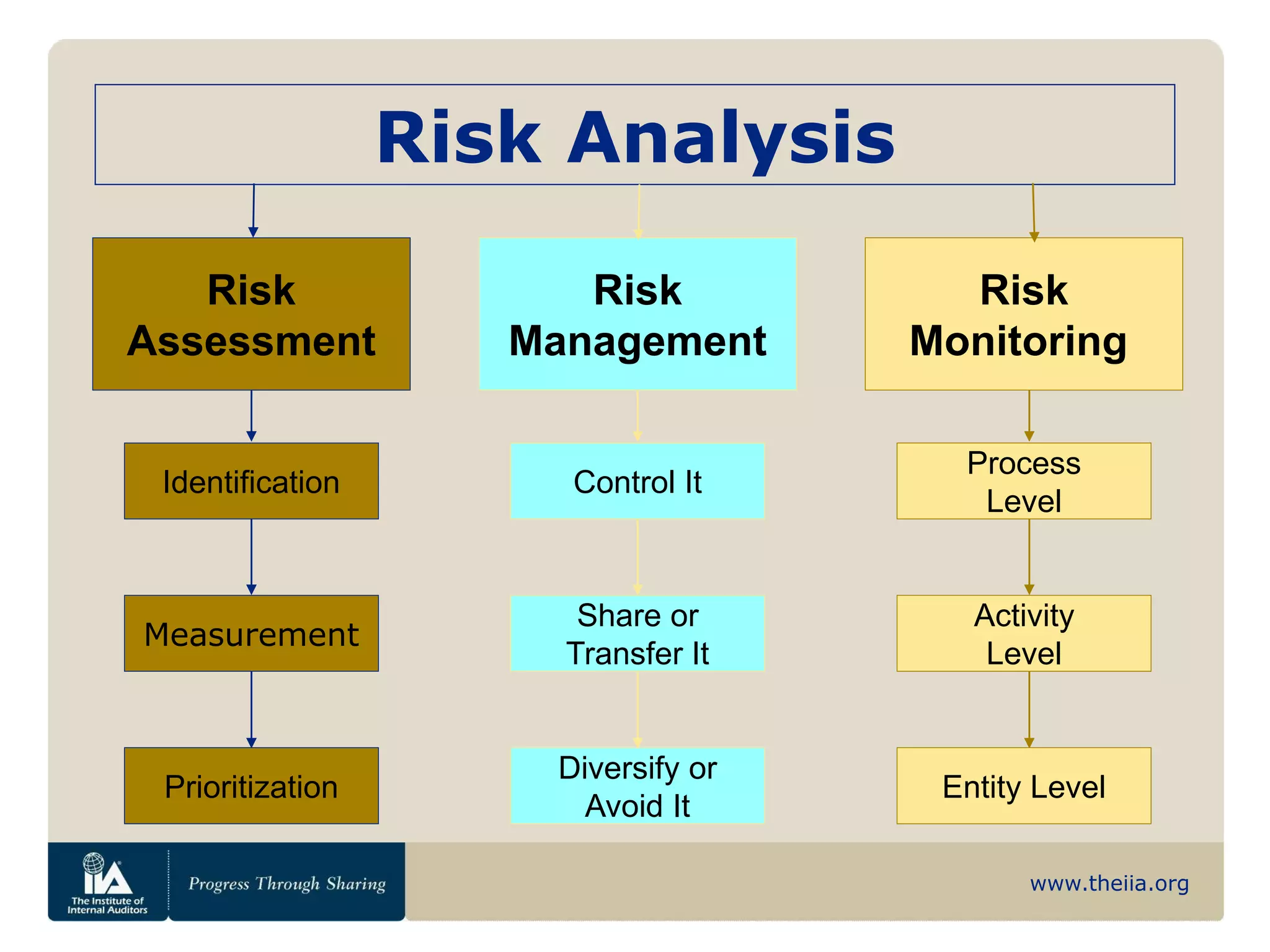 Risk Analysis

Risk Assessment

Identification

Measurement

Prioritization

Risk Management

Control It

Share or Transfer It

Diversify or Avoid It

Risk Monitoring

Process Level

Activity Level

Entity Level

IIA
The Institute of Internal Auditors

Progress Through Sharing

www.theiia.org